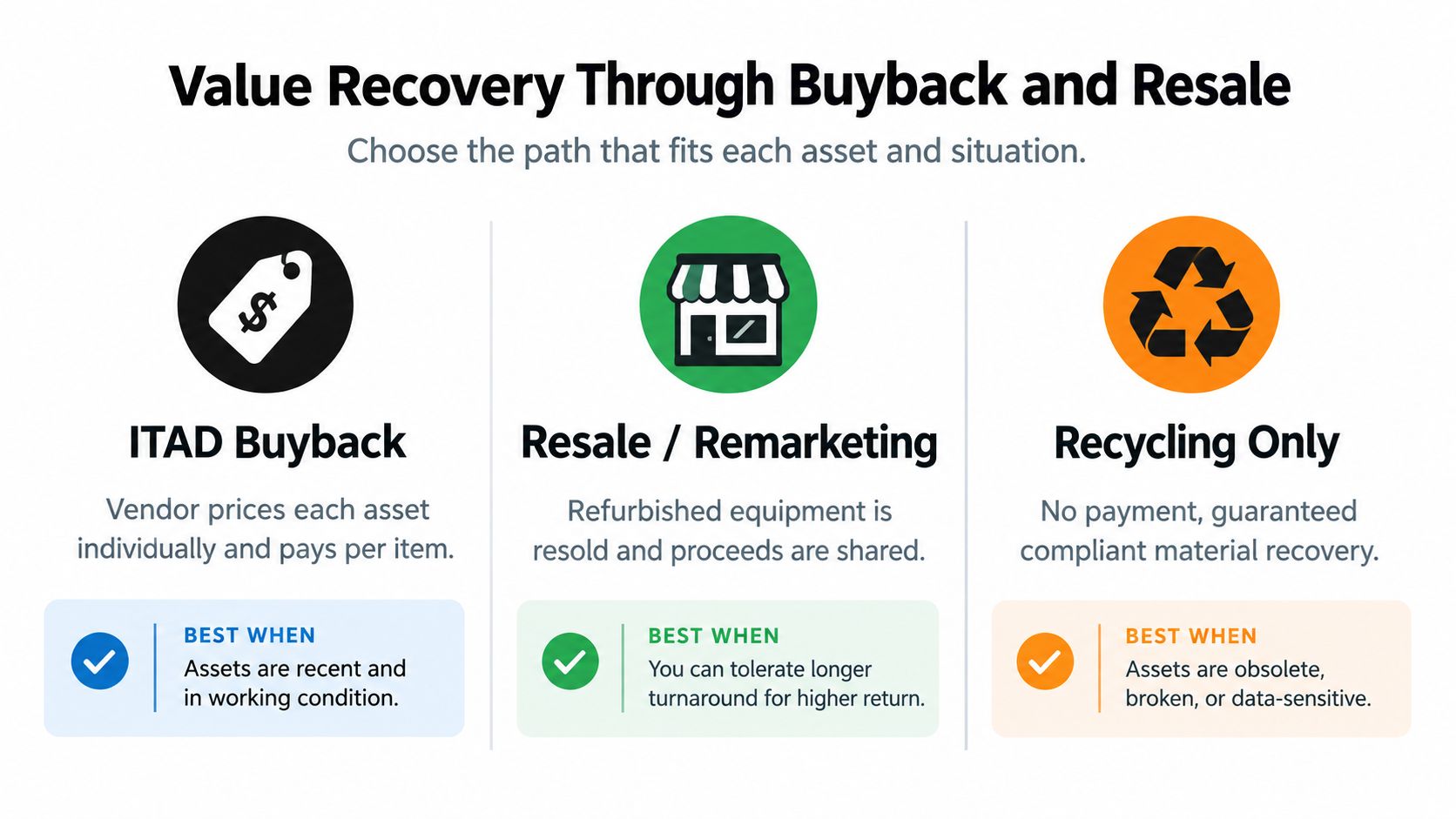 Value Recovery Through Buyback and Resale

Choose the path that fits each asset and situation.

$

ITAD Buyback

Vendor prices each asset individually and pays per item.

BEST WHEN
Assets are recent and in working condition.

Resale / Remarketing

Refurbished equipment is resold and proceeds are shared.

BEST WHEN
You can tolerate longer turnaround for higher return.

Recycling Only

No payment, guaranteed compliant material recovery.

BEST WHEN
Assets are obsolete, broken, or data-sensitive.